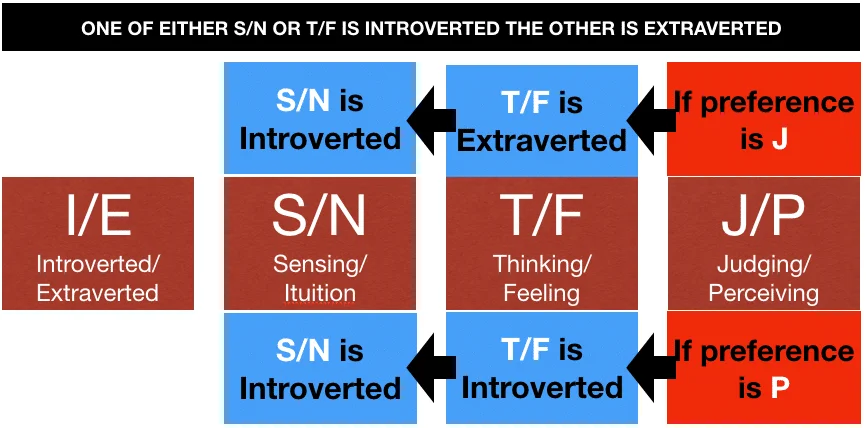 ONE OF EITHER S/N OR T/F IS INTROVERTED THE OTHER IS EXTRAVERTED

S/N is Introverted

T/F is Extraverted

If preference is J

I/E
Introverted/ Extraverted

S/N
Sensing/ Ituition

T/F
Thinking/ Feeling

J/P
Judging/ Perceiving

S/N is Introverted

T/F is Introverted

If preference is P